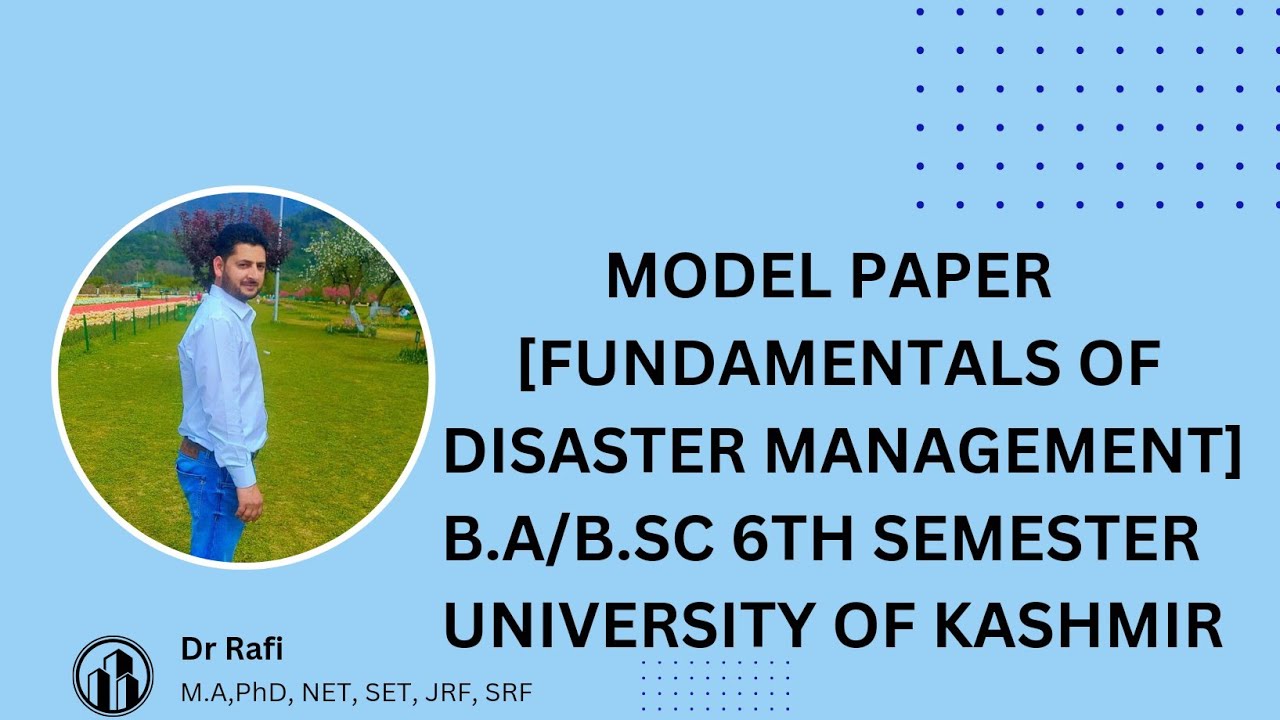 MODEL PAPER
[FUNDAMENTALS OF DISASTER MANAGEMENT]
B.A/B.SC 6TH SEMESTER
UNIVERSITY OF KASHMIR

Dr Rafi
M.A,PhD, NET, SET, JRF, SRF